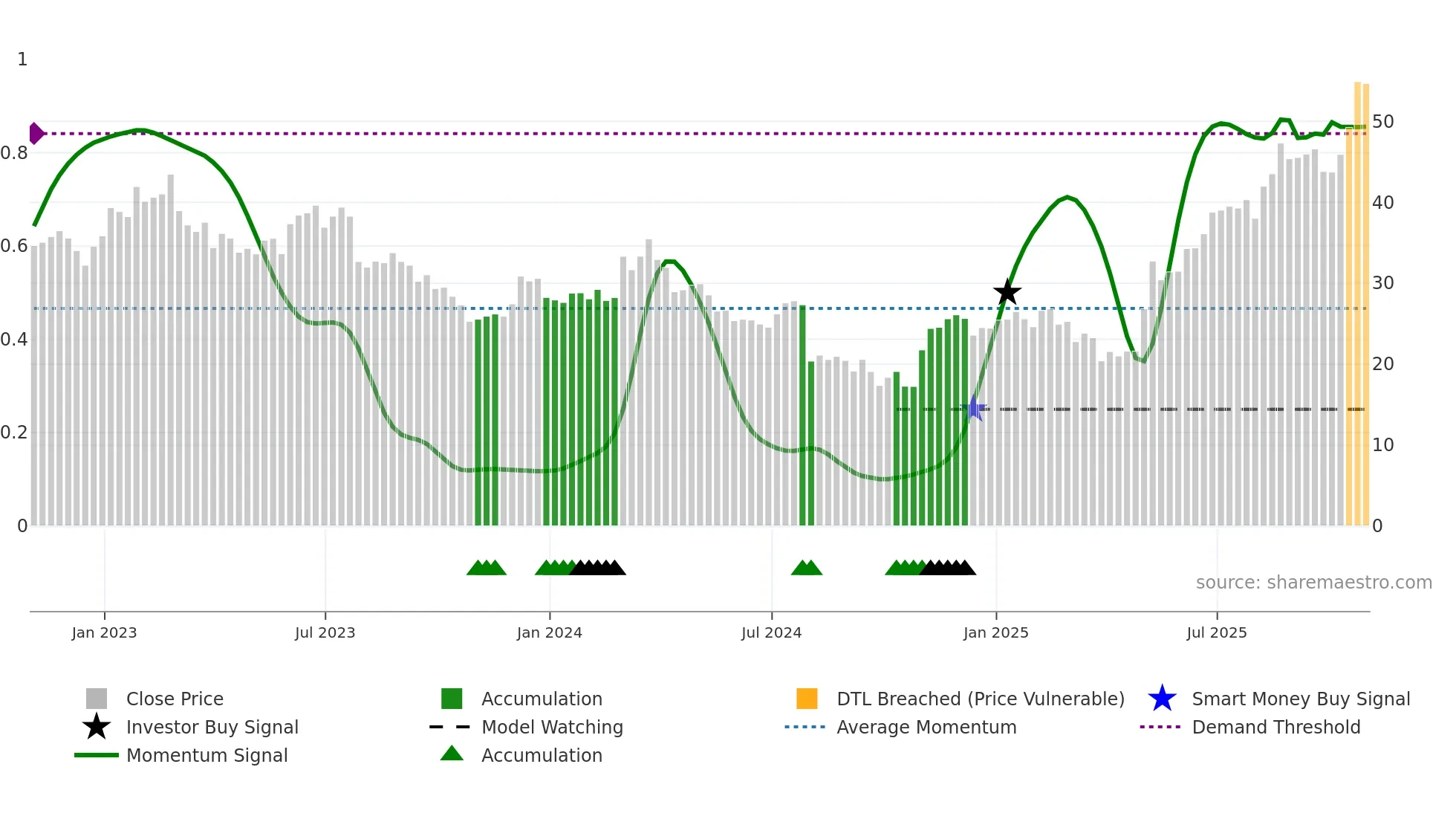 1
0.8
0.6
0.4
0.2
0

50
40
30
20
10
0

source: sharemaestro.com

Jan 2023
Jul 2023
Jan 2024
Jul 2024
Jan 2025
Jul 2025

Close Price
Investor Buy Signal
Momentum Signal
Accumulation
Model Watching
Accumulation
DTL Breached (Price Vulnerable)
Average Momentum
Smart Money Buy Signal
Demand Threshold